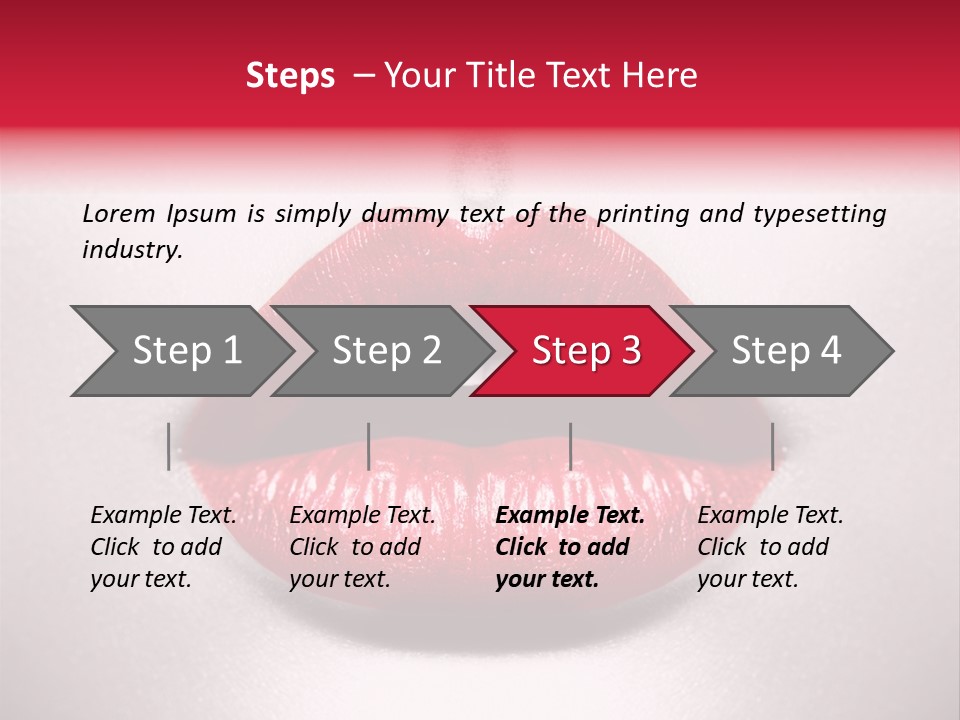 Steps – Your Title Text Here

Lorem Ipsum is simply dummy text of the printing and typesetting industry.

Step 1

Step 2

Step 3

Step 4

Example Text. Click to add your text.

Example Text. Click to add your text.

Example Text. Click to add your text.

Example Text. Click to add your text.